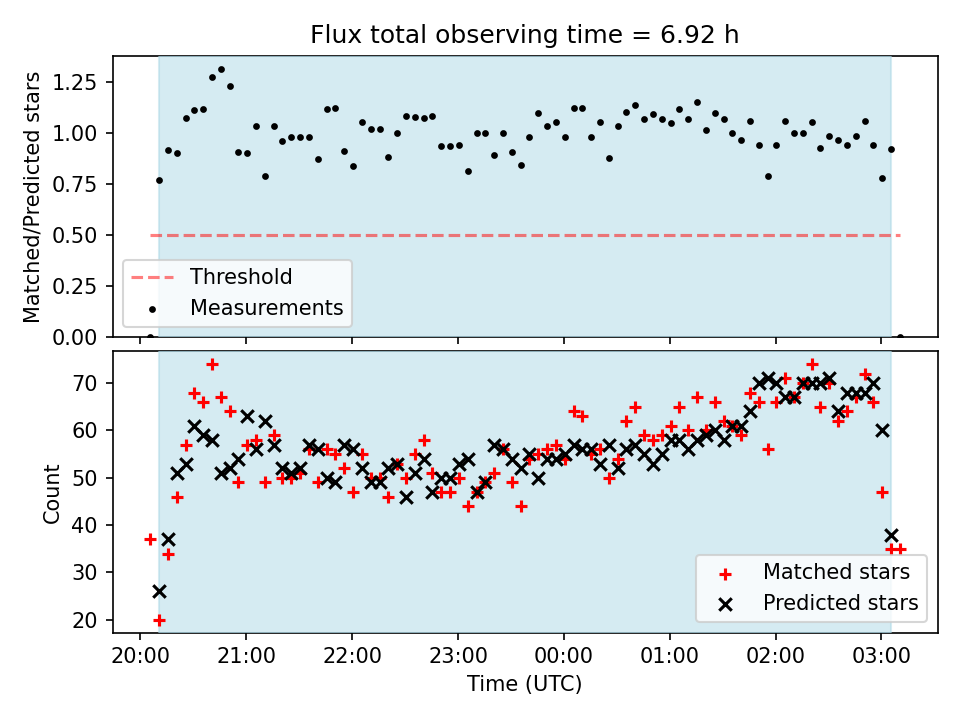 Flux total observing time = 6.92 h

Matched/Predicted stars

1.25
1.00
0.75
0.50
0.25
0.00

Threshold
Measurements

Count

70
60
50
40
30
20

Matched stars
Predicted stars

20:00
21:00
22:00
23:00
00:00
01:00
02:00
03:00

Time (UTC)